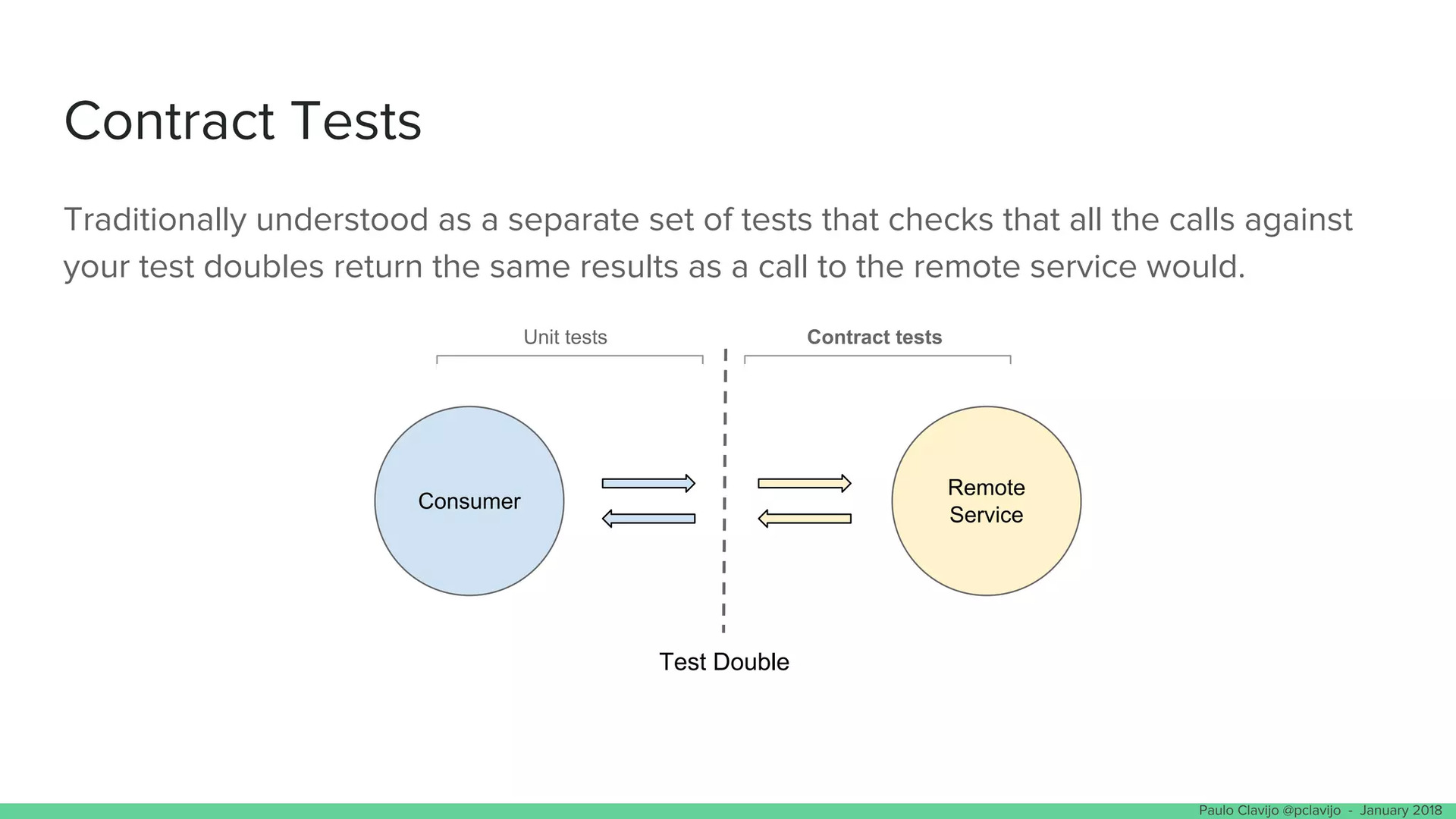 Contract Tests

Traditionally understood as a separate set of tests that checks that all the calls against your test doubles return the same results as a call to the remote service would.

Unit tests

Contract tests

Consumer

Remote Service

Test Double

Paulo Clavijo @pclavijo - January 2018